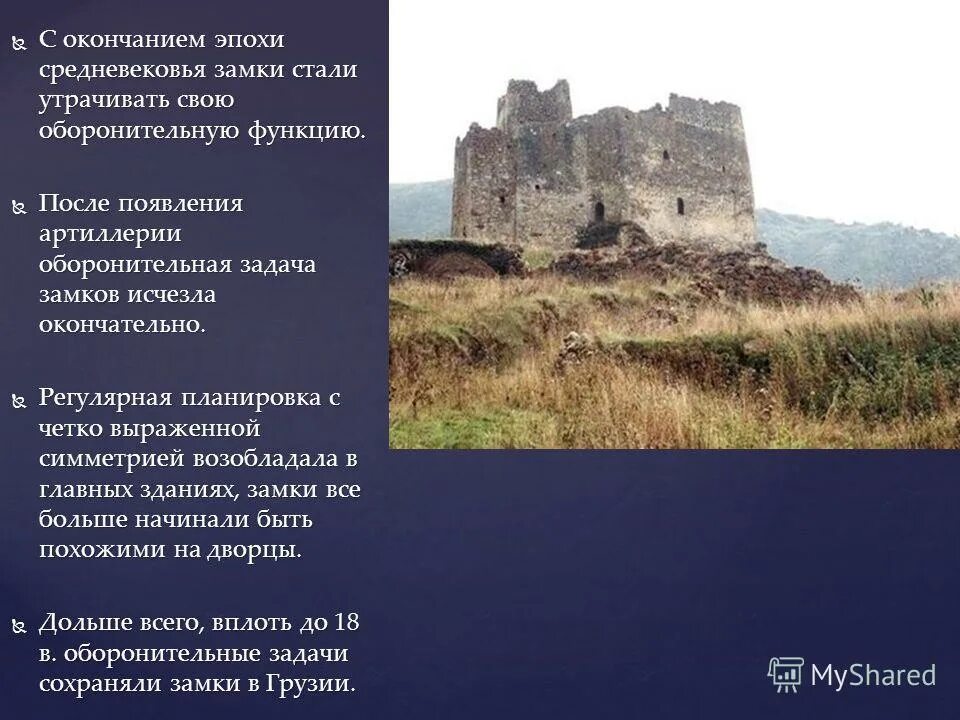 С окончанием эпохи средневековья замки стали утрачивать свою оборонительную функцию.

После появления артиллерии оборонительная задача замков исчезла окончательно.

Регулярная планировка с четко выраженной симметрией возобладала в главных зданиях, замки все больше начинали быть похожими на дворцы.

Дольше всего, вплоть до 18 в. оборонительные задачи сохраняли замки в Грузии.

MyShared